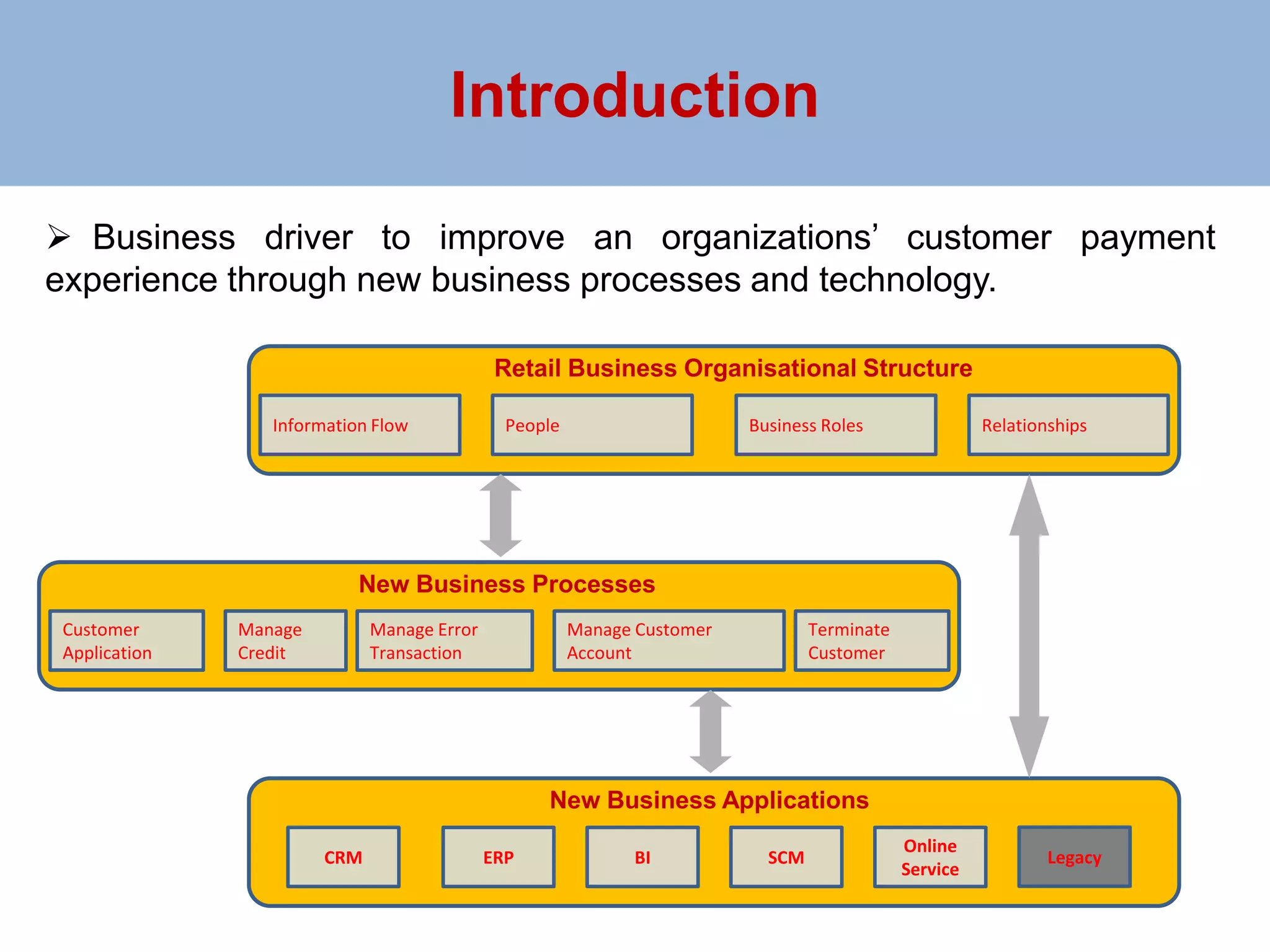 Introduction

➢ Business driver to improve an organizations’ customer payment experience through new business processes and technology.

Retail Business Organisational Structure

Information Flow

People

Business Roles

Relationships

New Business Processes

Customer Application

Manage Credit

Manage Error Transaction

Manage Customer Account

Terminate Customer

New Business Applications

CRM

ERP

BI

SCM

Online Service

Legacy